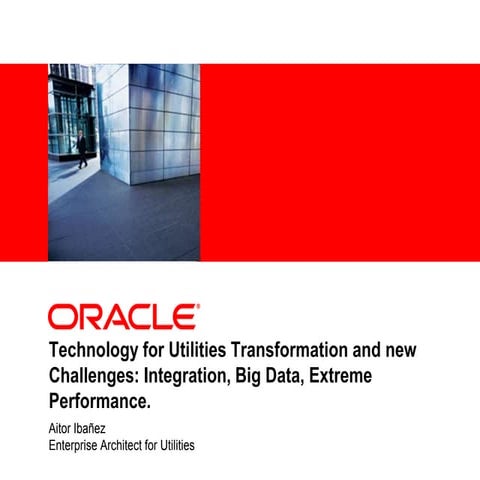 ORACLE®

Technology for Utilities Transformation and new Challenges: Integration, Big Data, Extreme Performance.

Aitor Ibañez
Enterprise Architect for Utilities